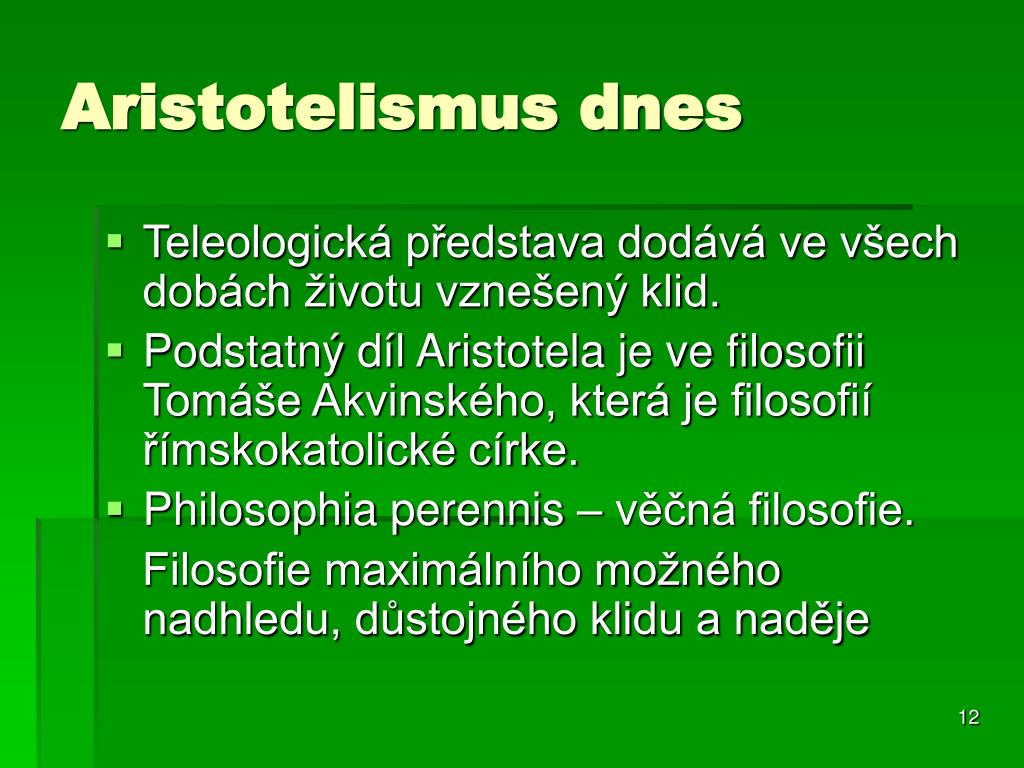 Aristotelismus dnes

• Teleologická představa dodává ve všech dobách životu vznešený klid.
• Podstatný díl Aristotela je ve filosofii Tomáše Akvinského, která je filosofií římskokatolické círke.
• Philosophia perennis – věčná filosofie.

Filosofie maximálního možného nadhledu, důstojného klidu a naděje

12